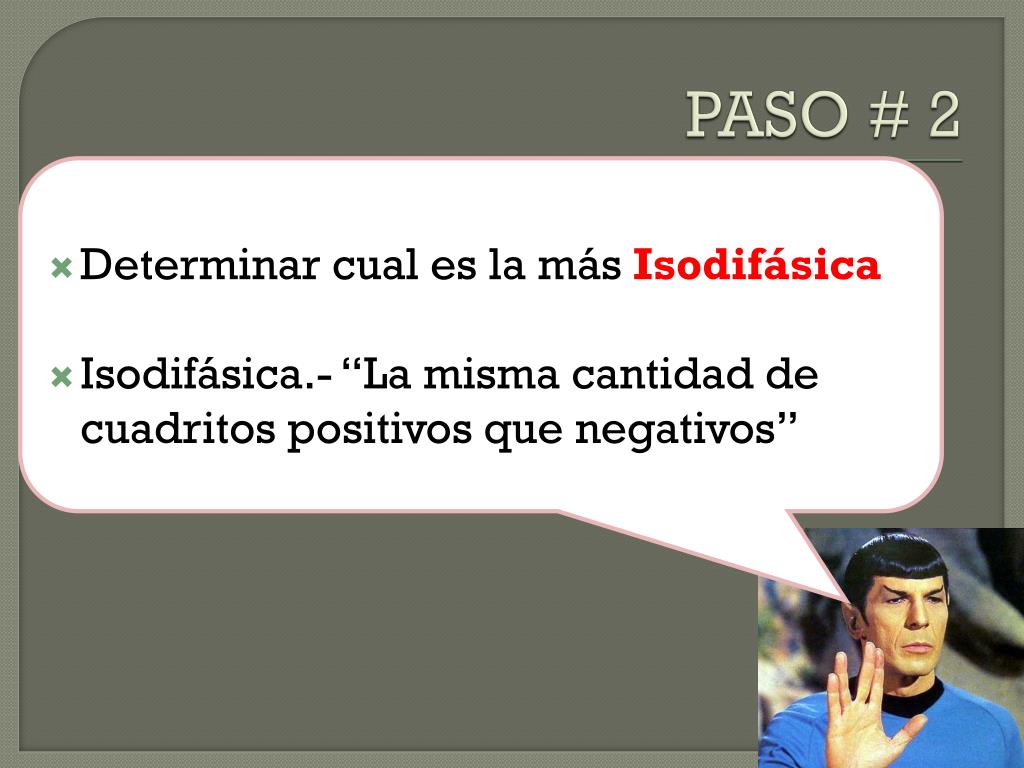 PASO # 2

Determinar cual es la más Isodifásica

Isodifásica.- “La misma cantidad de cuadritos positivos que negativos”